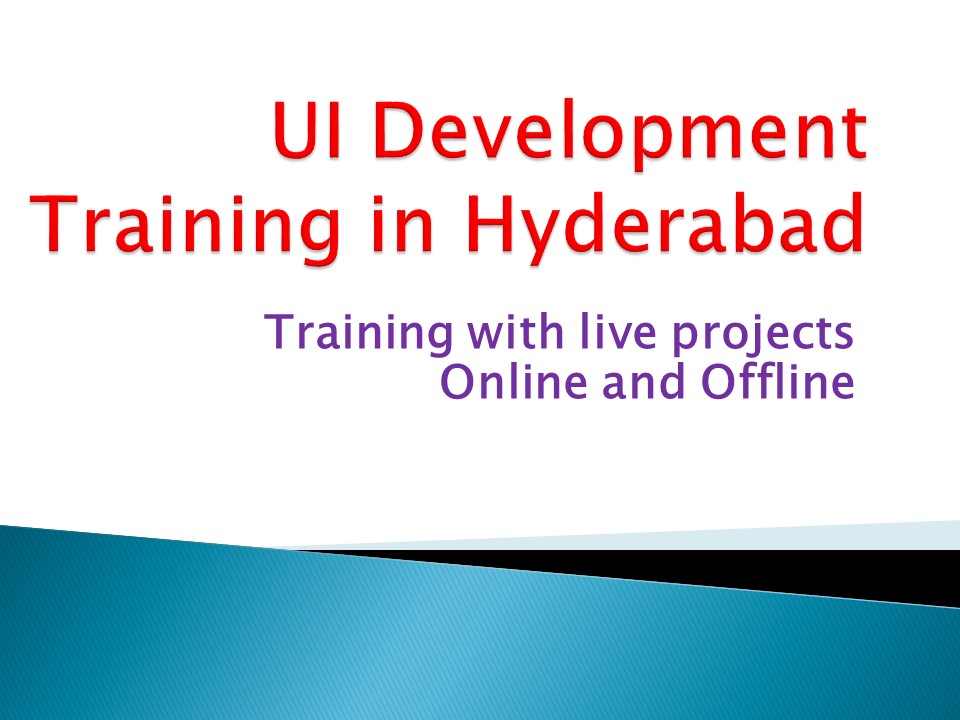 UI Development Training in Hyderabad

Training with live projects
Online and Offline